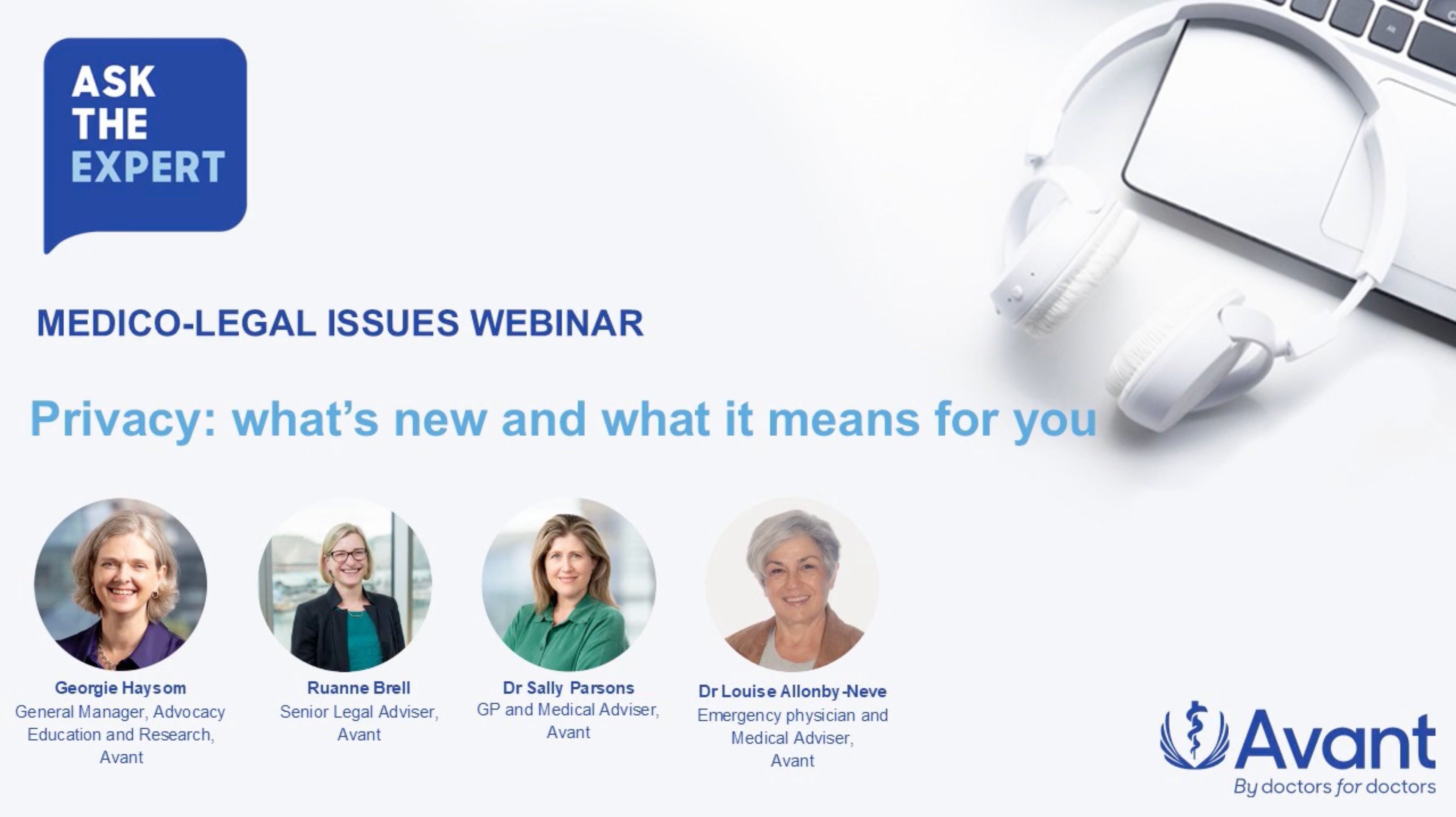 ASK THE EXPERT

MEDICO-LEGAL ISSUES WEBINAR

Privacy: what's new and what it means for you

Georgie Haysom
General Manager, Advocacy Education and Research, Avant

Ruanne Brell
Senior Legal Adviser, Avant

Dr Sally Parsons
GP and Medical Adviser, Avant

Dr Louise Allonby-Neve
Emergency physician and Medical Adviser, Avant

Avant
By doctors for doctors